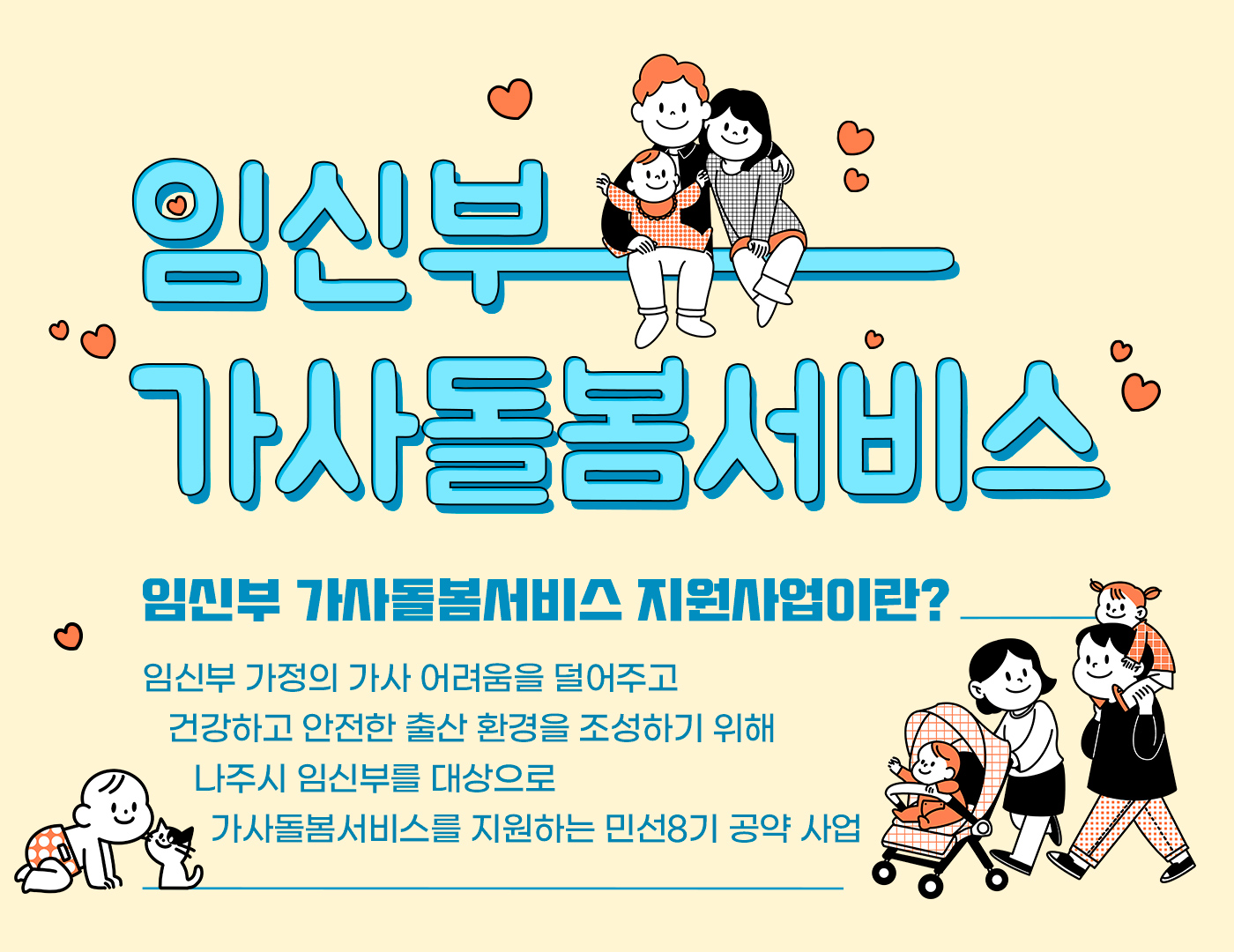 임신부
가사돌봄서비스

임신부 가사돌봄서비스 지원사업이란?

임신부 가정의 가사 어려움을 덜어주고
건강하고 안전한 출산 환경을 조성하기 위해
나주시 임신부를 대상으로
가사돌봄서비스를 지원하는 민선8기 공약 사업